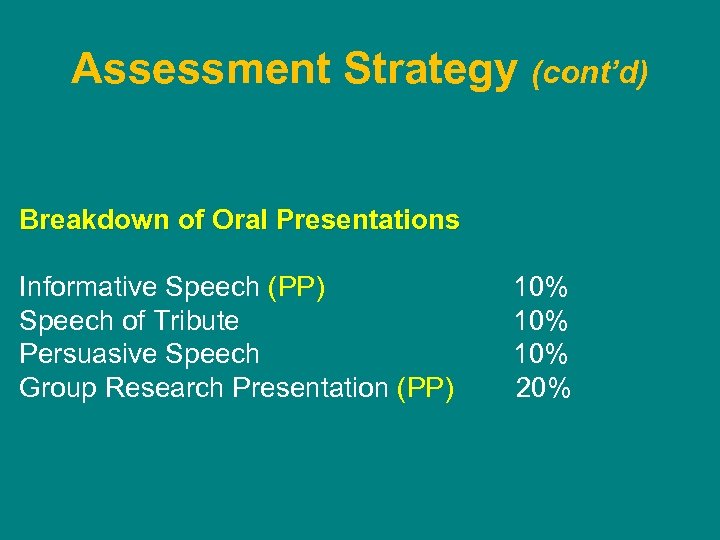 Assessment Strategy (cont'd)

Breakdown of Oral Presentations

Informative Speech (PP) 10%
Speech of Tribute 10%
Persuasive Speech 10%
Group Research Presentation (PP) 20%